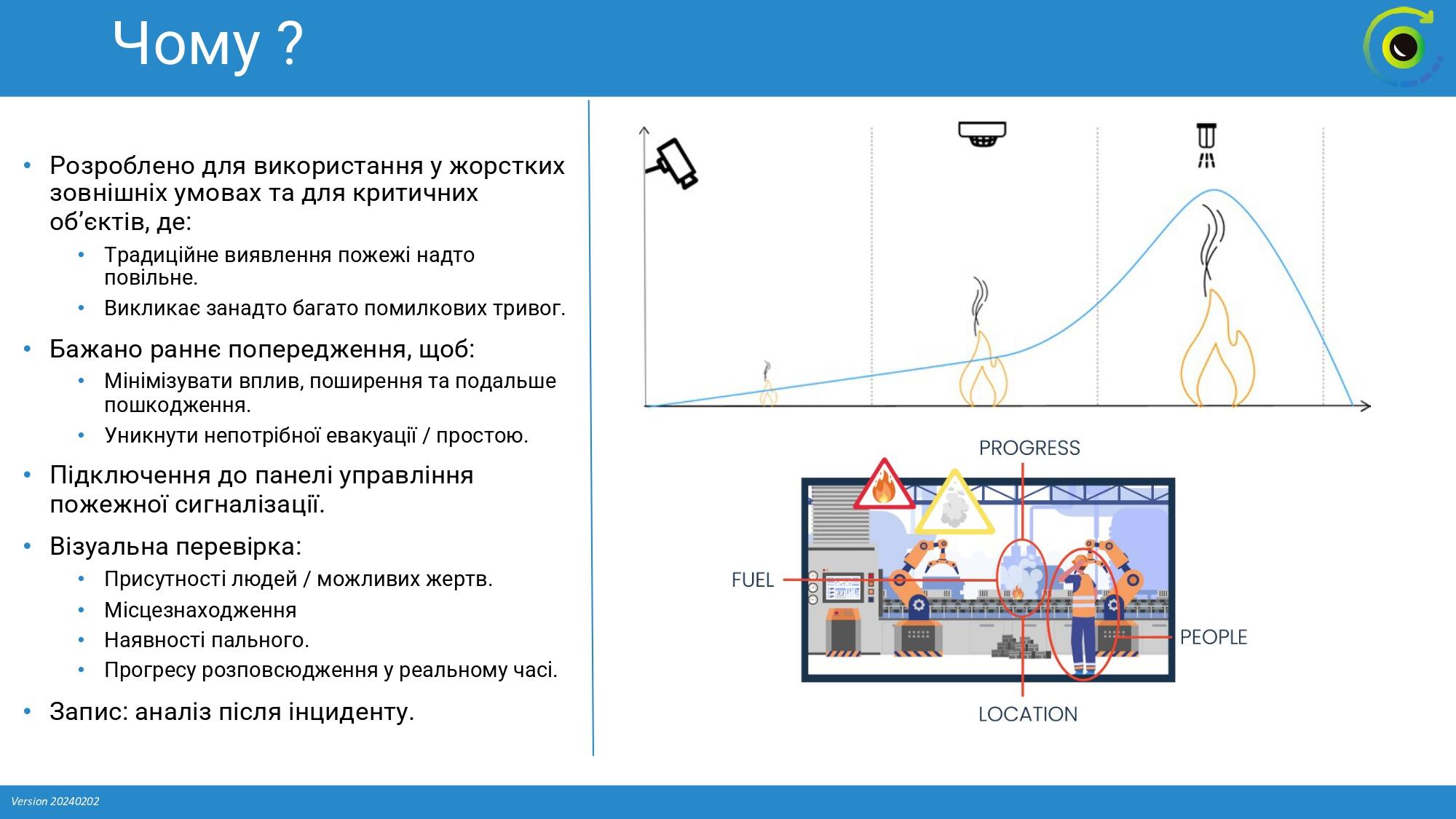 Чому ?

• Розроблено для використання у жорстких зовнішніх умовах та для критичних об’єктів, де:
  • Традиційне виявлення пожежі надто повільне.
  • Викликає занадто багато помилкових тривог.
• Бажано раннє попередження, щоб:
  • Мінімізувати вплив, поширення та подальше пошкодження.
  • Уникнути непотрібної евакуації / простою.
• Підключення до панелі управління пожежної сигналізації.
• Візуальна перевірка:
  • Присутності людей / можливих жертв.
  • Місцезнаходження
  • Наявності пального.
  • Прогресу розповсюдження у реальному часі.
• Запис: аналіз після інциденту.

PROGRESS
FUEL
PEOPLE
LOCATION

Version 20240202